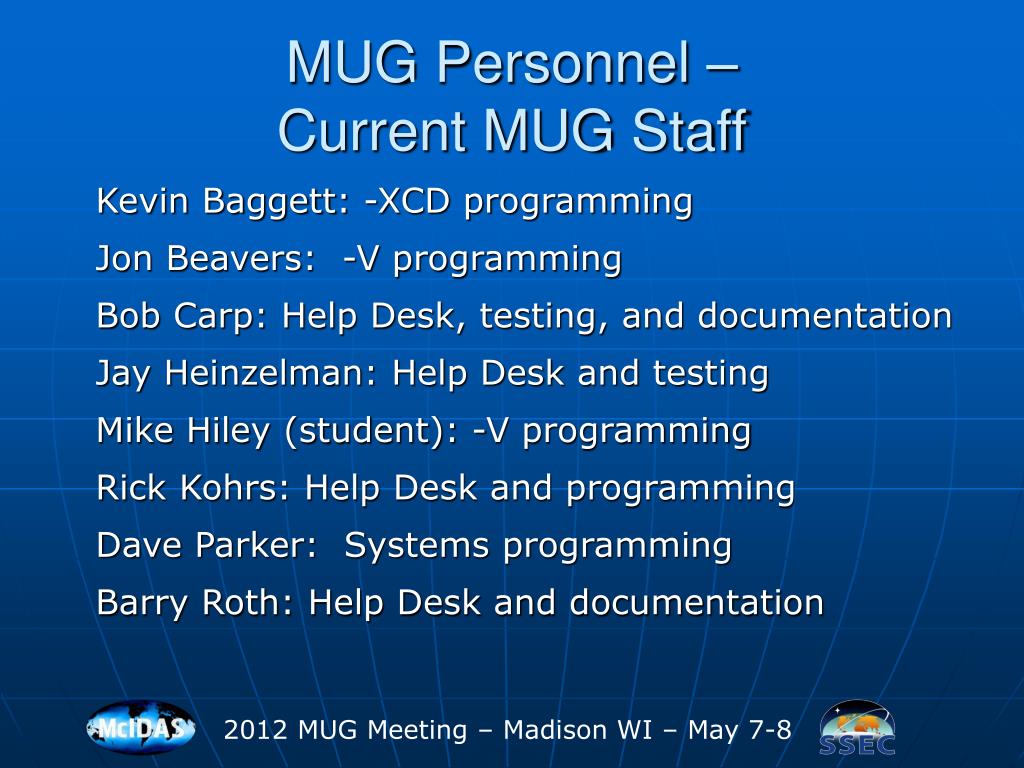 MUG Personnel –
Current MUG Staff

Kevin Baggett: -XCD programming

Jon Beavers: -V programming

Bob Carp: Help Desk, testing, and documentation

Jay Heinzelman: Help Desk and testing

Mike Hiley (student): -V programming

Rick Kohrs: Help Desk and programming

Dave Parker: Systems programming

Barry Roth: Help Desk and documentation

McIDAS

2012 MUG Meeting – Madison WI – May 7-8

SSEC